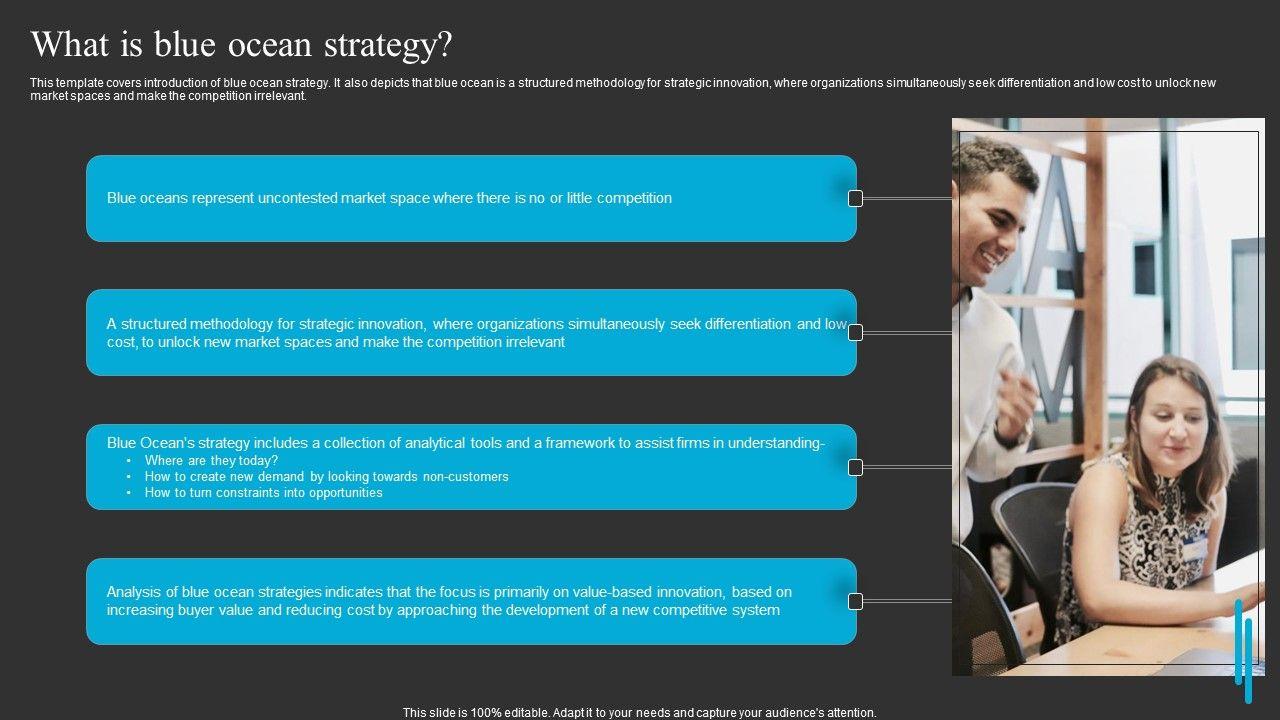 What is blue ocean strategy?

This template covers introduction of blue ocean strategy. It also depicts that blue ocean is a structured methodology for strategic innovation, where organizations simultaneously seek differentiation and low cost to unlock new market spaces and make the competition irrelevant.

Blue oceans represent uncontested market space where there is no or little competition

A structured methodology for strategic innovation, where organizations simultaneously seek differentiation and low cost, to unlock new market spaces and make the competition irrelevant

Blue Ocean's strategy includes a collection of analytical tools and a framework to assist firms in understanding-
• Where are they today?
• How to create new demand by looking towards non-customers
• How to turn constraints into opportunities

Analysis of blue ocean strategies indicates that the focus is primarily on value-based innovation, based on increasing buyer value and reducing cost by approaching the development of a new competitive system

This slide is 100% editable. Adapt it to your needs and capture your audience's attention.